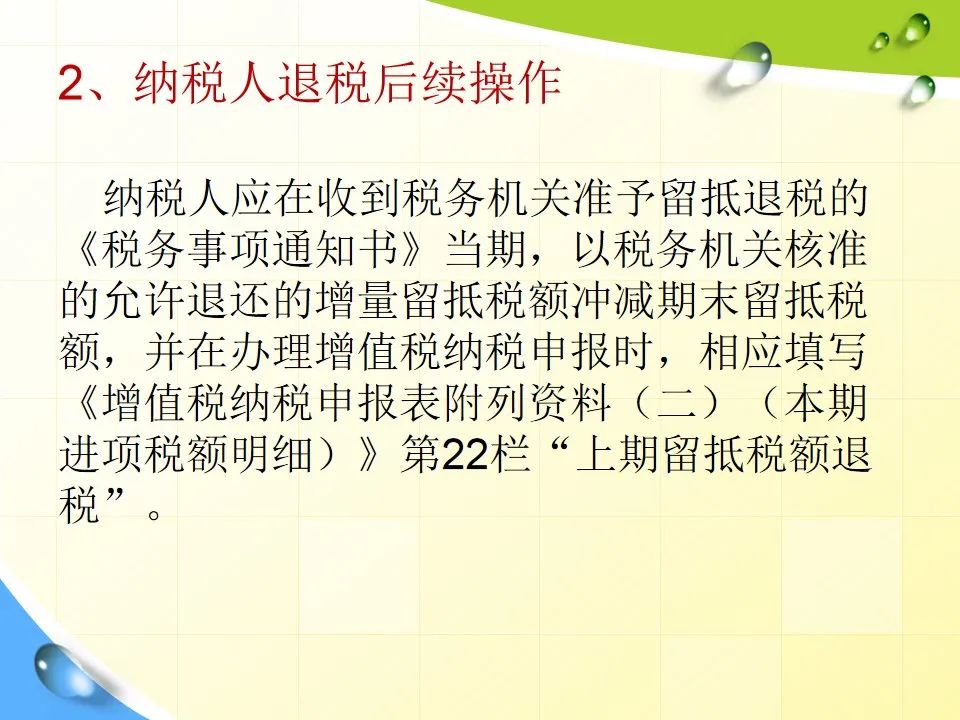 2、纳税人退税后续操作

纳税人应在收到税务机关准予留抵退税的《税务事项通知书》当期，以税务机关核准的允许退还的增量留抵税额冲减期末留抵税额，并在办理增值税纳税申报时，相应填写《增值税纳税申报表附列资料（二）（本期进项税额明细）》第22栏“上期留抵税额退税”。